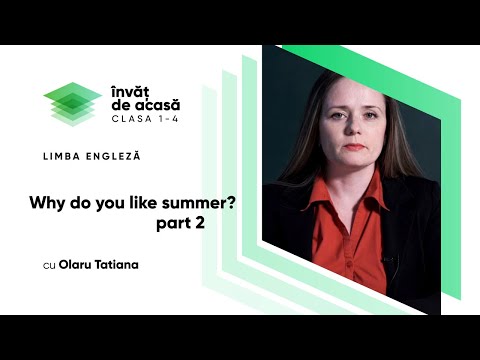 învăț de acasă
CLASA 1-4

LIMBA ENGLEZĂ

Why do you like summer?
part 2

cu Olaru Tatiana